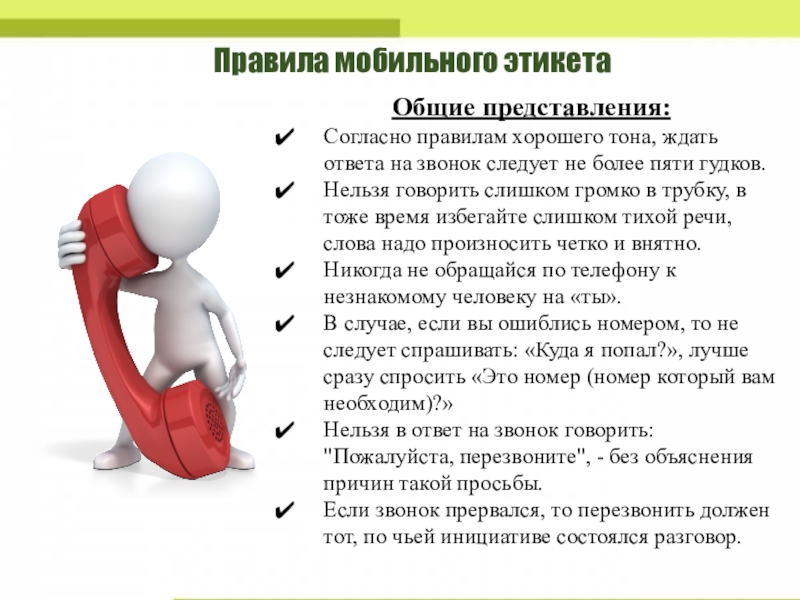 Правила мобильного этикета

Общие представления:

✔ Согласно правилам хорошего тона, ждать ответа на звонок следует не более пяти гудков.
✔ Нельзя говорить слишком громко в трубку, в тоже время избегайте слишком тихой речи, слова надо произносить четко и внятно.
✔ Никогда не обращайся по телефону к незнакомому человеку на «ты».
✔ В случае, если вы ошиблись номером, то не следует спрашивать: «Куда я попал?», лучше сразу спросить «Это номер (номер который вам необходим)?»
✔ Нельзя в ответ на звонок говорить: "Пожалуйста, перезвоните", - без объяснения причин такой просьбы.
✔ Если звонок прервался, то перезвонить должен тот, по чьей инициативе состоялся разговор.